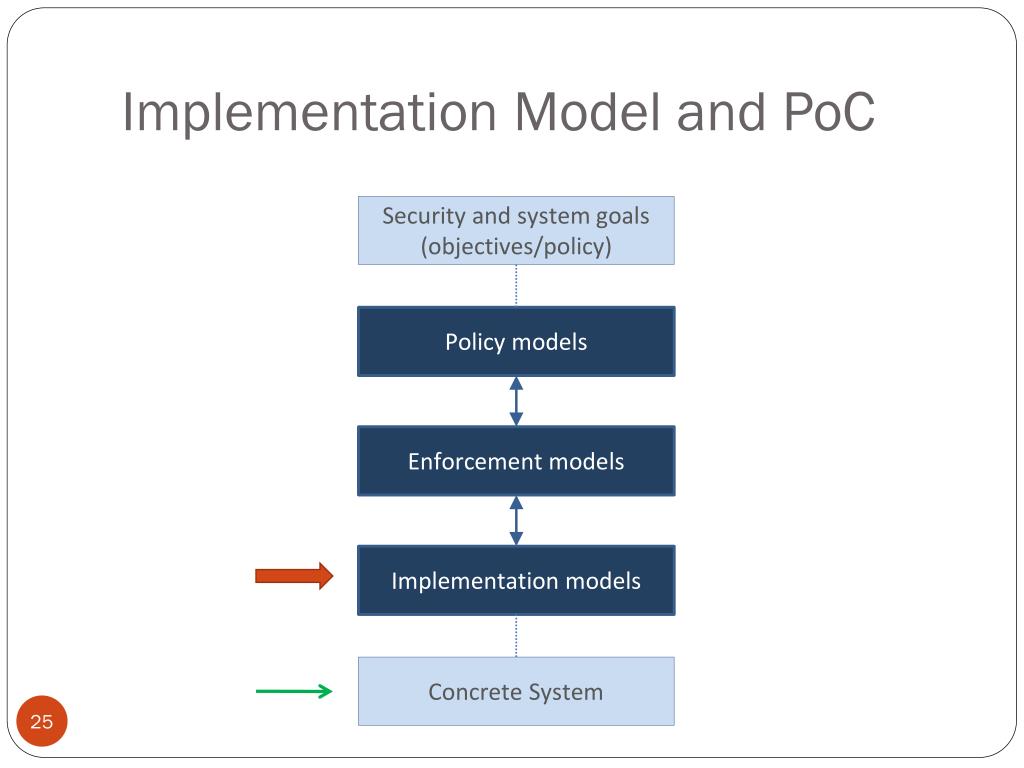 Implementation Model and PoC

Security and system goals (objectives/policy)

Policy models

Enforcement models

Implementation models

Concrete System

25